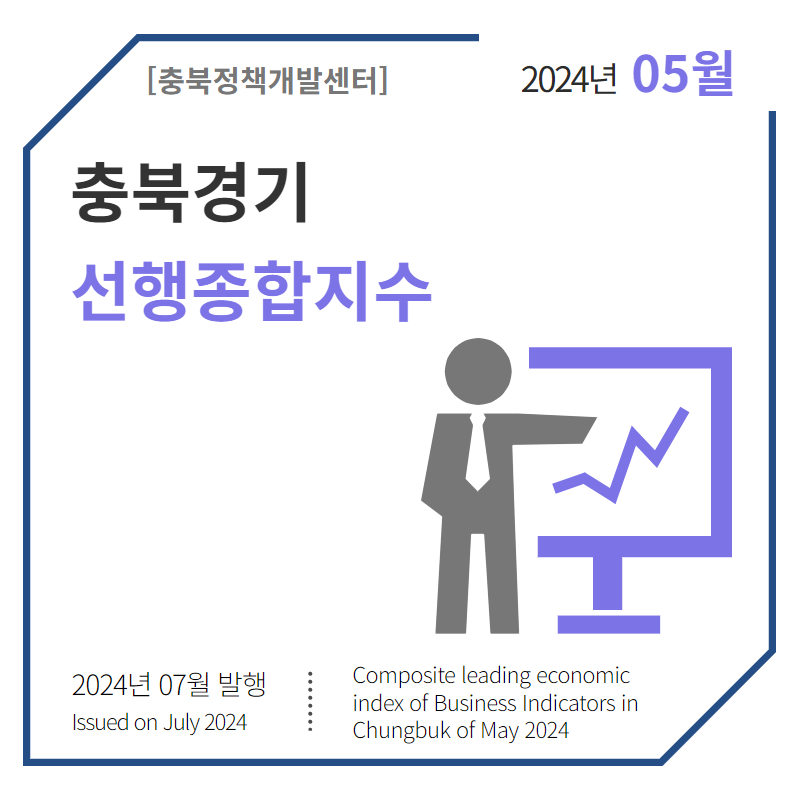 [충북정책개발센터]

2024년 05월

충북경기
선행종합지수

2024년 07월 발행
Issued on July 2024

Composite leading economic index of Business Indicators in Chungbuk of May 2024